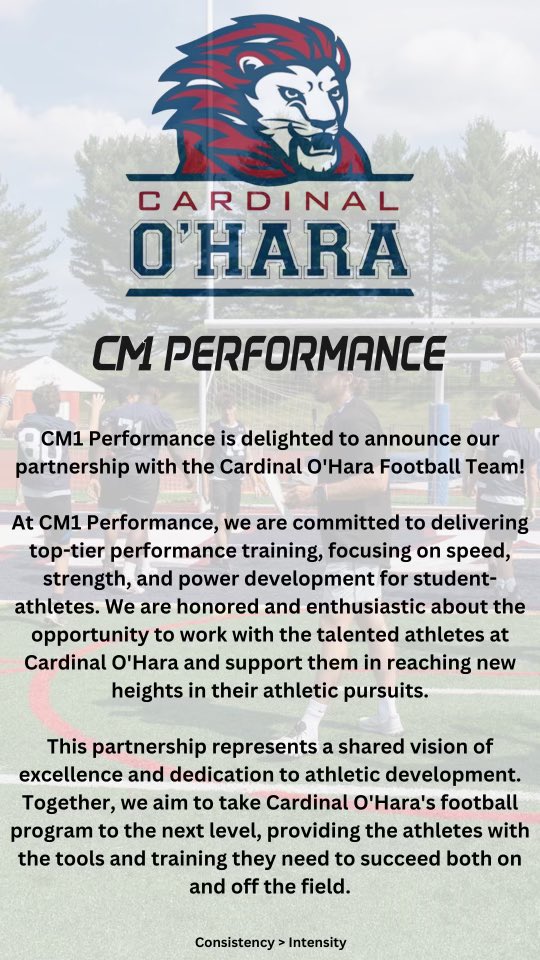 CARDINAL
O'HARA

CM PERFORMANCE

CM1 Performance is delighted to announce our partnership with the Cardinal O'Hara Football Team!

At CM1 Performance, we are committed to delivering top-tier performance training, focusing on speed, strength, and power development for student-athletes. We are honored and enthusiastic about the opportunity to work with the talented athletes at Cardinal O'Hara and support them in reaching new heights in their athletic pursuits.

This partnership represents a shared vision of excellence and dedication to athletic development. Together, we aim to take Cardinal O'Hara's football program to the next level, providing the athletes with the tools and training they need to succeed both on and off the field.

Consistency > Intensity